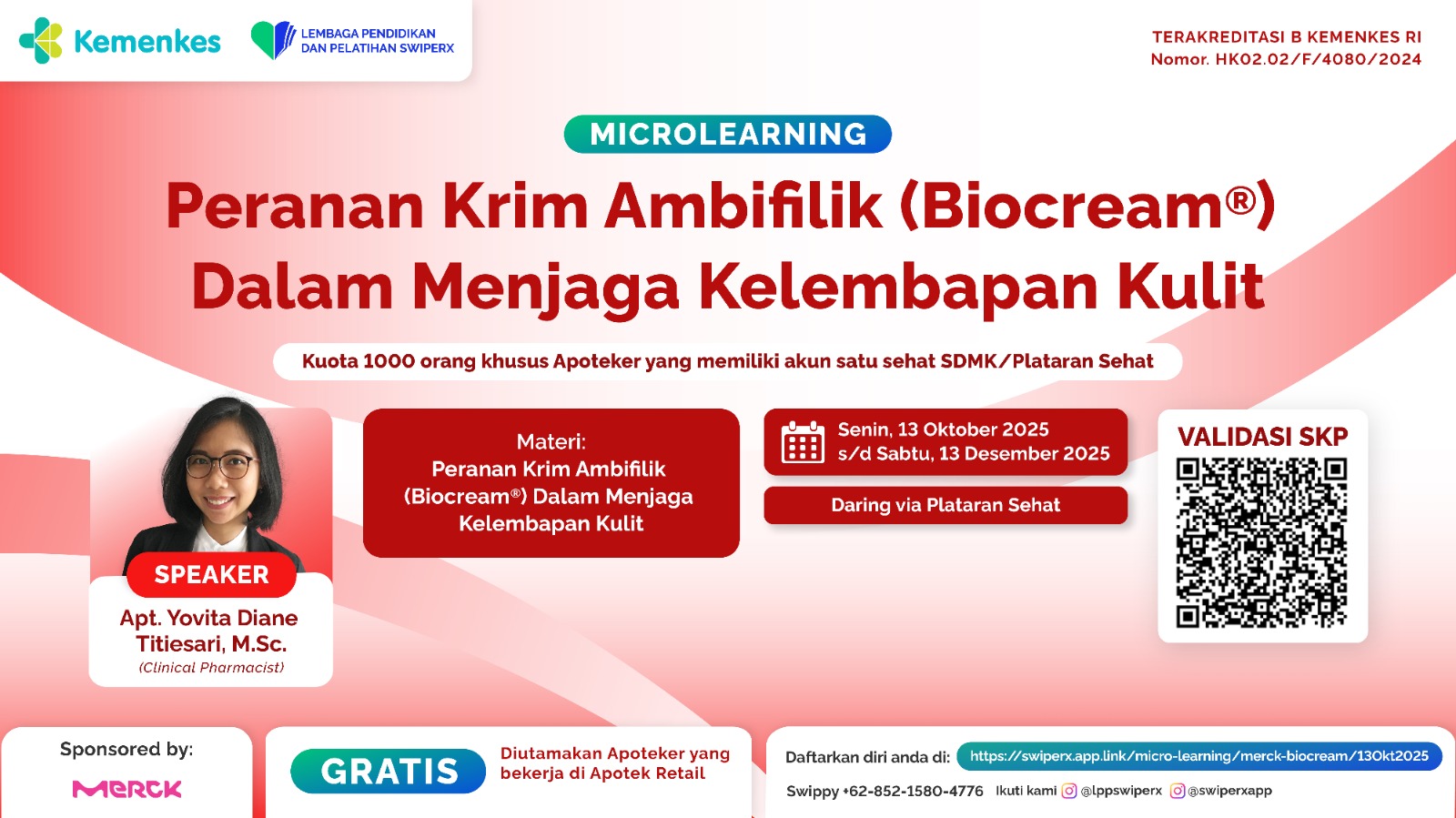 Kemenkes

LEMBAGA PENDIDIKAN DAN PELATIHAN SWIPERX

TERAKREDITASI B KEMENKES RI
Nomor. HK02.02/F/4080/2024

MICROLEARNING

Peranan Krim Ambifilik (Biocream®) Dalam Menjaga Kelembapan Kulit

Kuota 1000 orang khusus Apoteker yang memiliki akun satu sehat SDMK/Plataran Sehat

SPEAKER

Apt. Yovita Diane Titiesari, M.Sc.
(Clinical Pharmacist)

Materi:
Peranan Krim Ambifilik (Biocream®) Dalam Menjaga Kelembapan Kulit

Senin, 13 Oktober 2025
s/d Sabtu, 13 Desember 2025

Daring via Plataran Sehat

VALIDASI SKP

Sponsored by:

MERCK

GRATIS

Diutamakan Apoteker yang bekerja di Apotek Retail

Daftarkan diri anda di: https://swiperx.app.link/micro-learning/merck-biocream/13Okt2025

Swippy +62-852-1580-4776 Ikuti kami @lppswiperx @swiperxapp